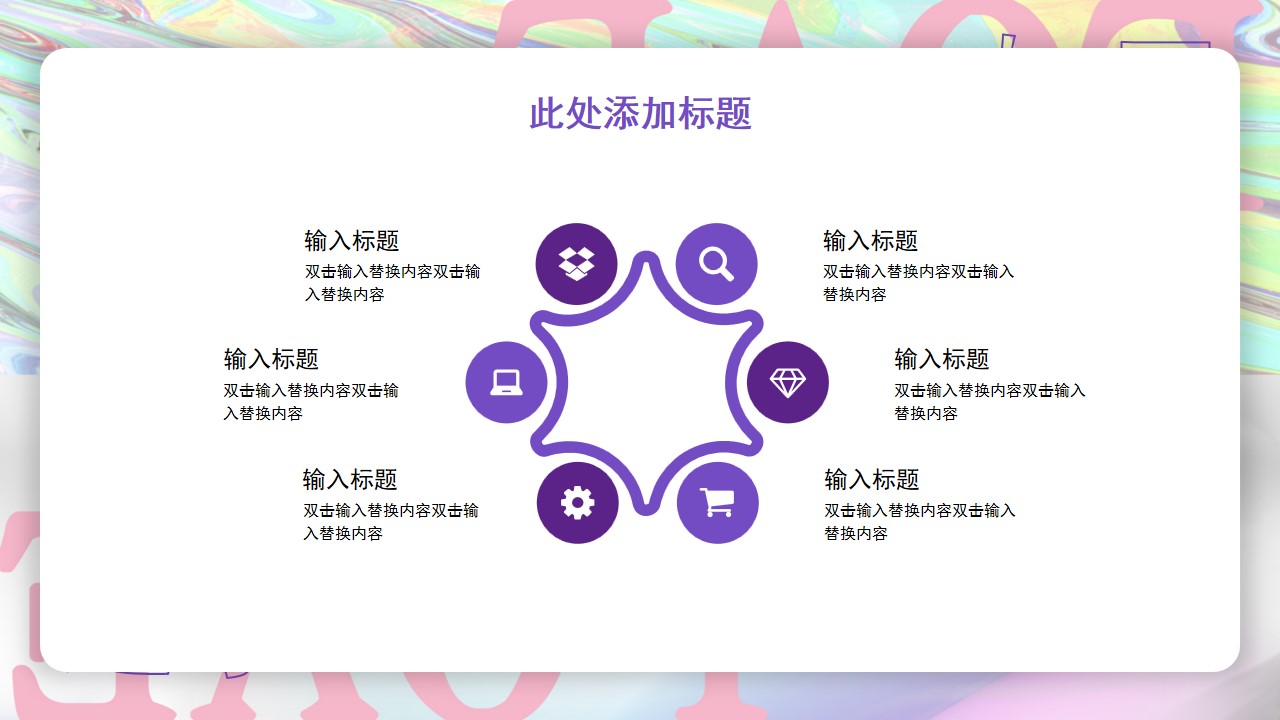 此处添加标题

输入标题
双击输入替换内容双击输入替换内容

输入标题
双击输入替换内容双击输入替换内容

输入标题
双击输入替换内容双击输入替换内容

输入标题
双击输入替换内容双击输入替换内容

输入标题
双击输入替换内容双击输入替换内容

输入标题
双击输入替换内容双击输入替换内容